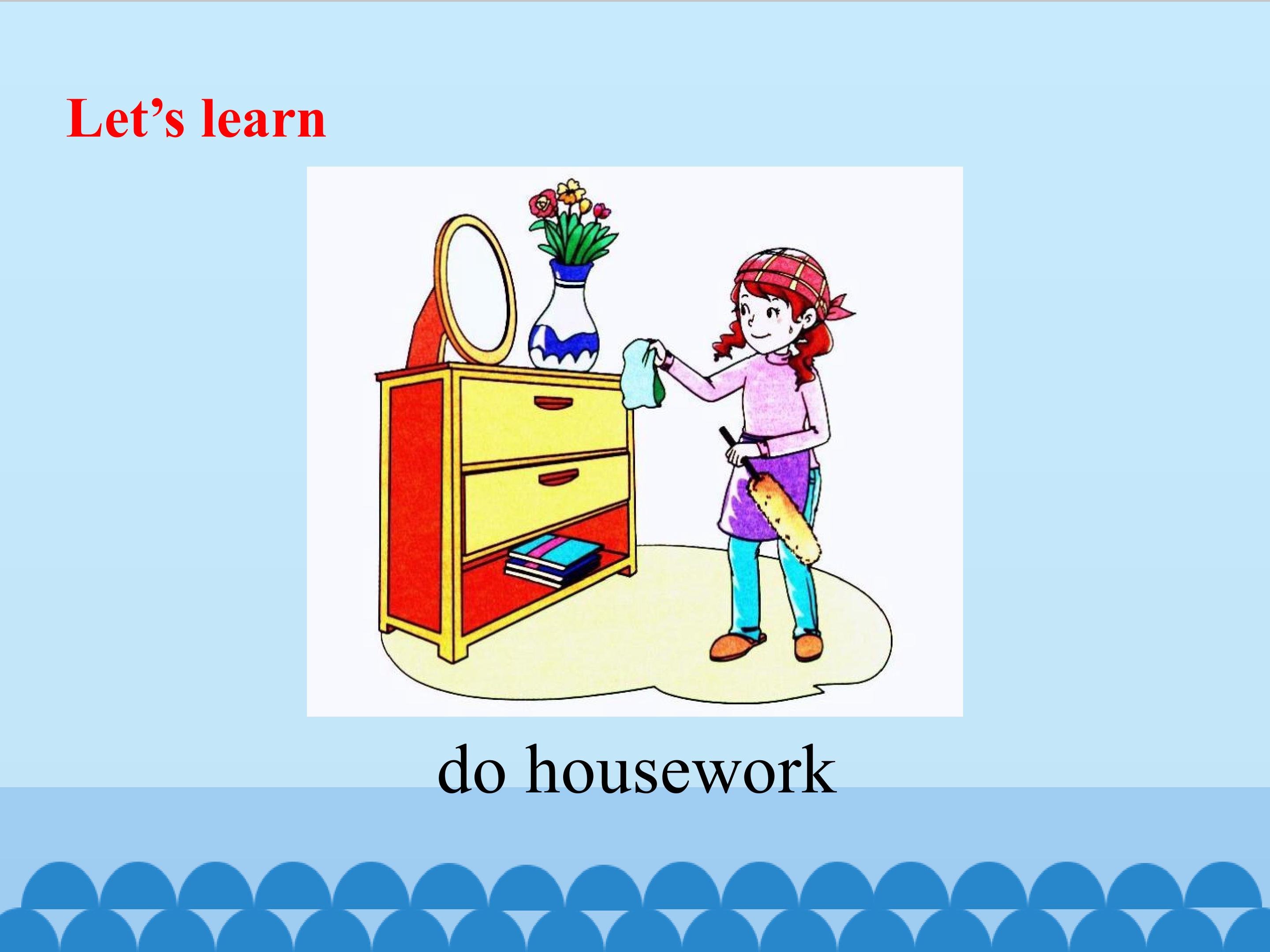 Let’s learn

do housework